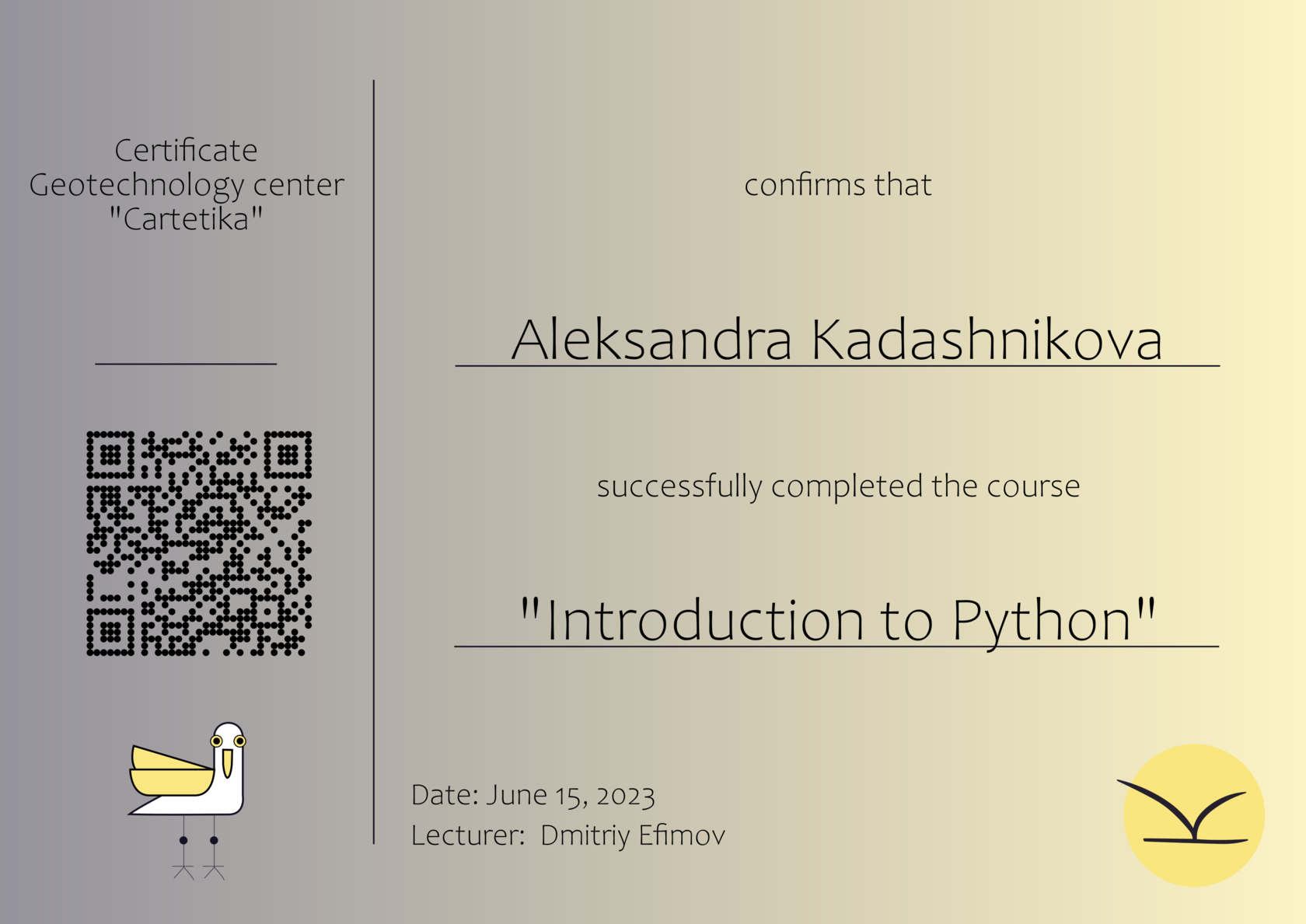 Certificate
Geotechnology center
"Cartetika"

confirms that

Aleksandra Kadashnikova

successfully completed the course

"Introduction to Python"

Date: June 15, 2023
Lecturer: Dmitriy Efimov